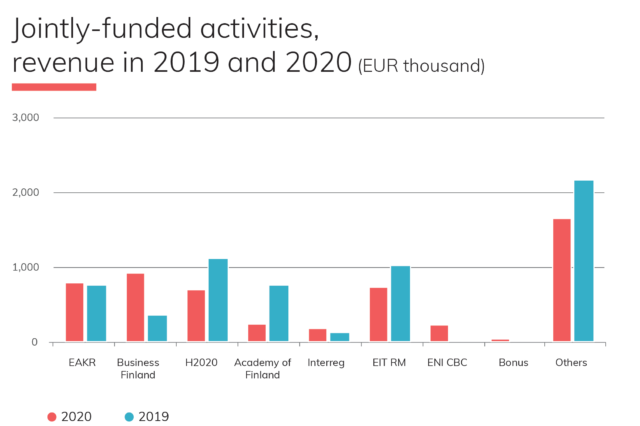 Jointly-funded activities, revenue in 2019 and 2020 (EUR thousand)

3,000

2,000

1,000

0

EAKR
Business Finland
H2020
Academy of Finland
Interreg
EIT RM
ENI CBC
Bonus
Others

2020
2019